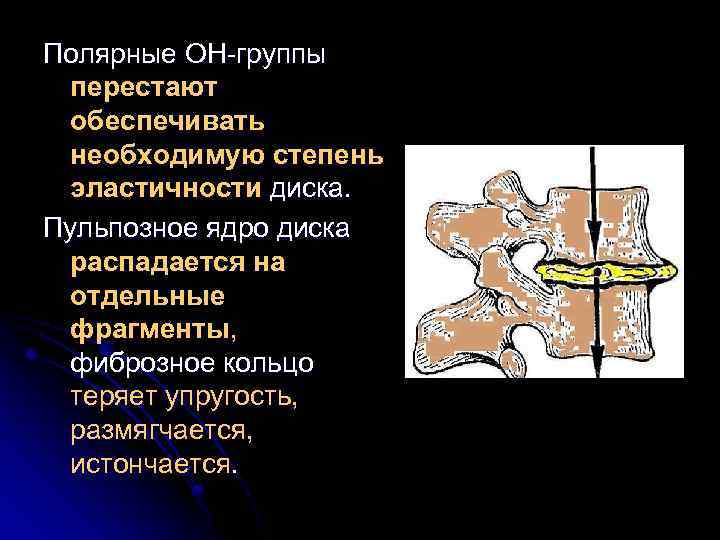 Полярные ОН-группы перестают обеспечивать необходимую степень эластичности диска.

Пульпозное ядро диска распадается на отдельные фрагменты, фиброзное кольцо теряет упругость, размягчается, истончается.